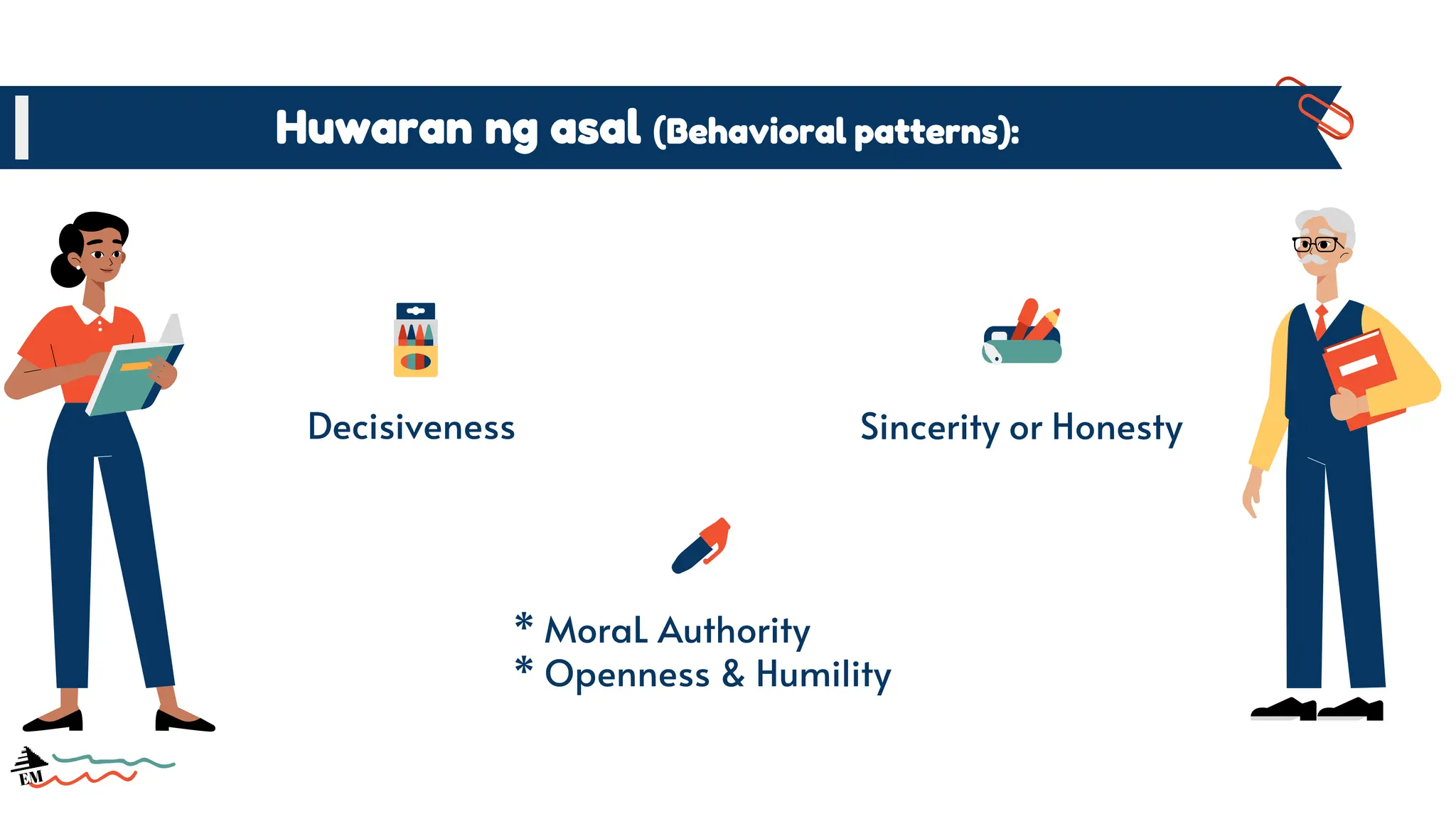 Huwaran ng asal (Behavioral patterns):

Decisiveness

Sincerity or Honesty

* MoraL Authority
* Openness & Humility

EM